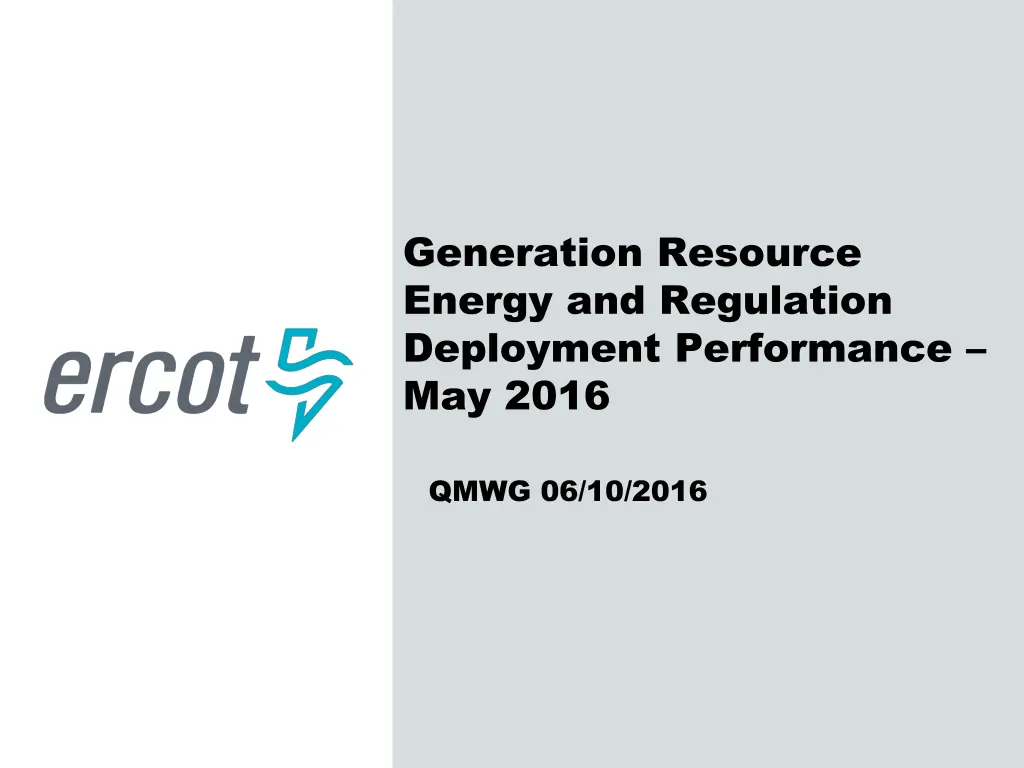 ercot

Generation Resource Energy and Regulation Deployment Performance – May 2016

QMWG 06/10/2016